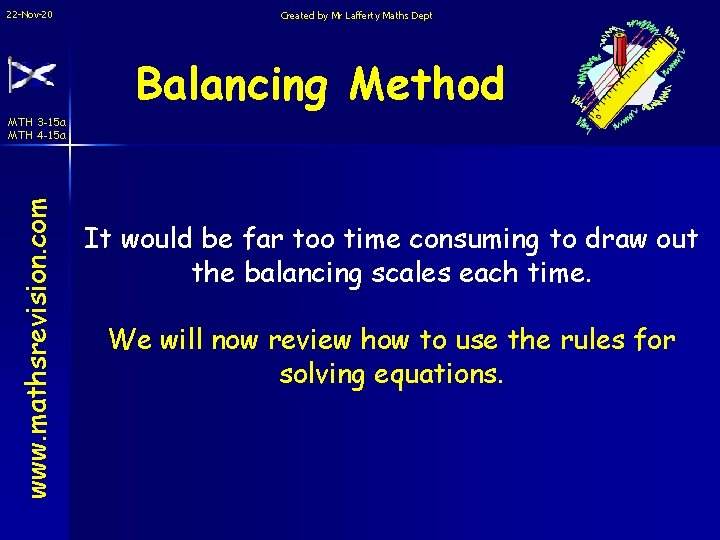 22-Nov-20

Created by Mr Lafferty Maths Dept

Balancing Method

MTH 3-15a
MTH 4-15a

www.mathsrevision.com

It would be far too time consuming to draw out the balancing scales each time.

We will now review how to use the rules for solving equations.